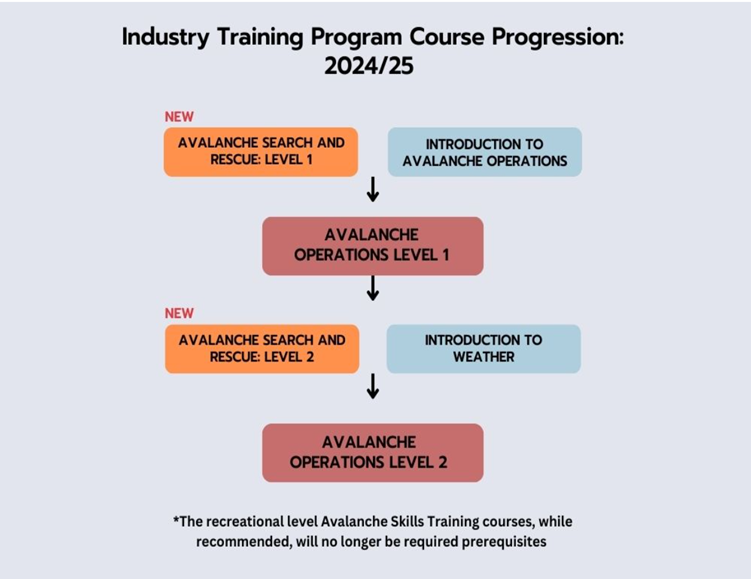 Industry Training Program Course Progression: 2024/25

NEW

AVALANCHE SEARCH AND RESCUE: LEVEL 1

INTRODUCTION TO AVALANCHE OPERATIONS

AVALANCHE OPERATIONS LEVEL 1

NEW

AVALANCHE SEARCH AND RESCUE: LEVEL 2

INTRODUCTION TO WEATHER

AVALANCHE OPERATIONS LEVEL 2

*The recreational level Avalanche Skills Training courses, while recommended, will no longer be required prerequisites